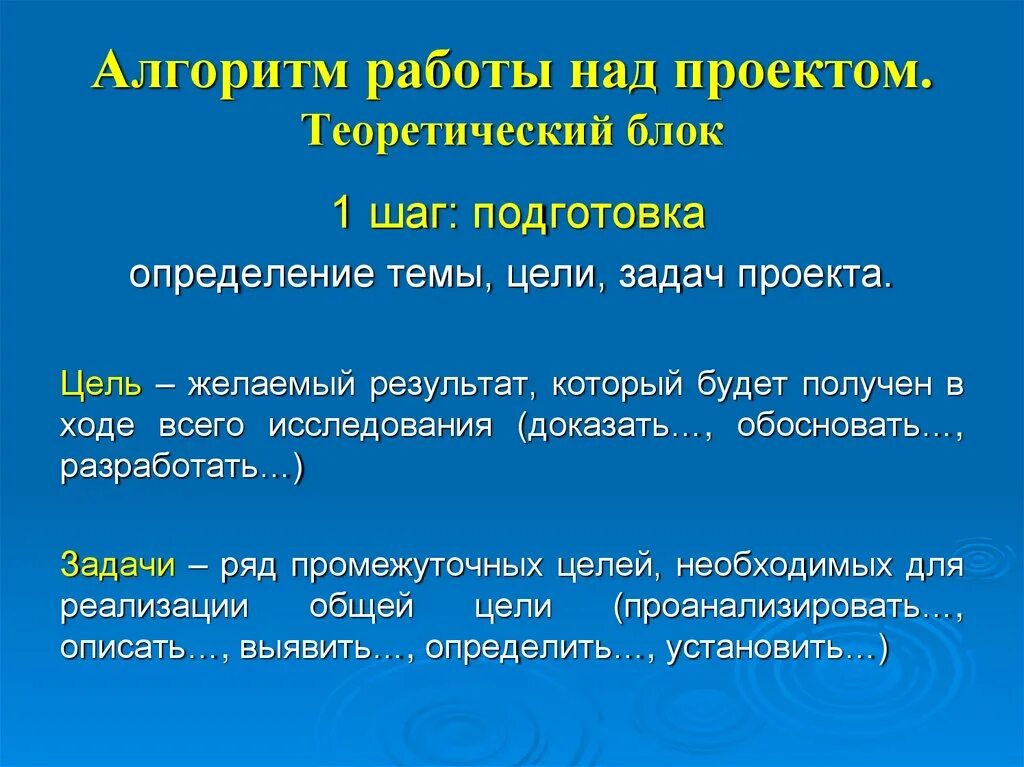 Алгоритм работы над проектом.
Теоретический блок

1 шаг: подготовка

определение темы, цели, задач проекта.

Цель – желаемый результат, который будет получен в ходе всего исследования (доказать…, обосновать…, разработать…)

Задачи – ряд промежуточных целей, необходимых для реализации общей цели (проанализировать…, описать…, выявить…, определить…, установить…)